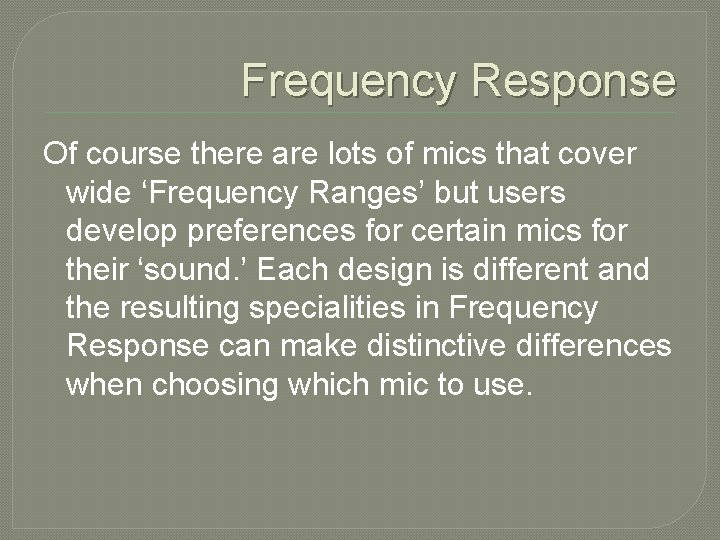 Frequency Response

Of course there are lots of mics that cover wide ‘Frequency Ranges’ but users develop preferences for certain mics for their ‘sound.’ Each design is different and the resulting specialities in Frequency Response can make distinctive differences when choosing which mic to use.